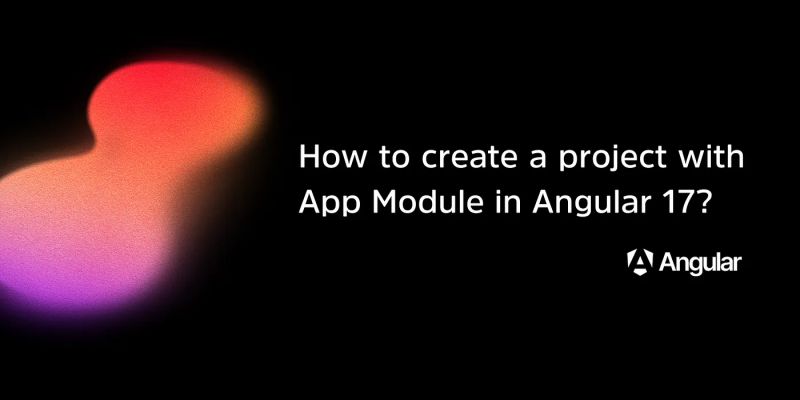 How to create a project with App Module in Angular 17?

Angular